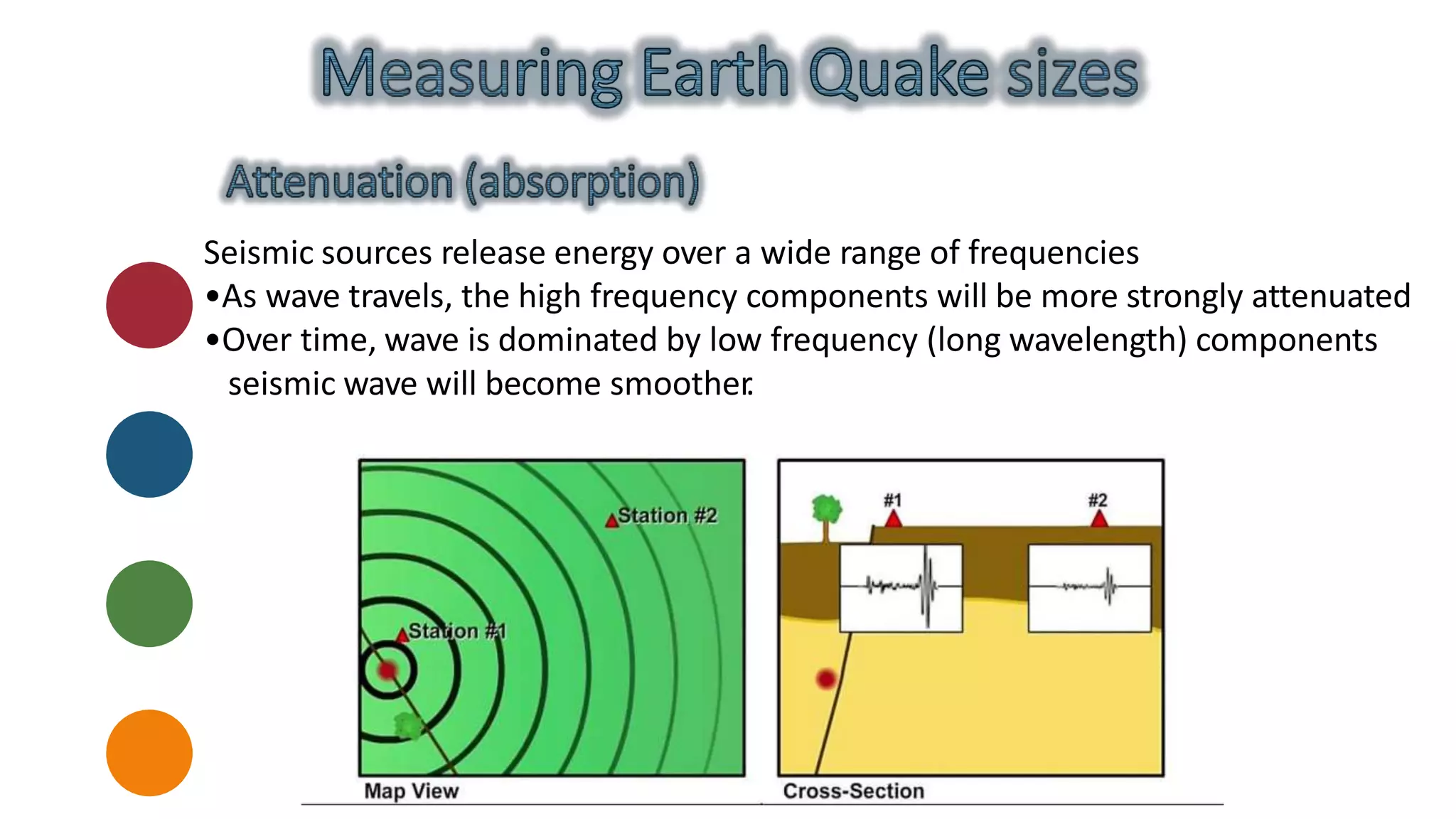 Measuring Earth Quake sizes

Attenuation (absorption)

Seismic sources release energy over a wide range of frequencies
•As wave travels, the high frequency components will be more strongly attenuated
•Over time, wave is dominated by low frequency (long wavelength) components seismic wave will become smoother.

Station #2
Station #1
Map View

#1
#2
Cross-Section